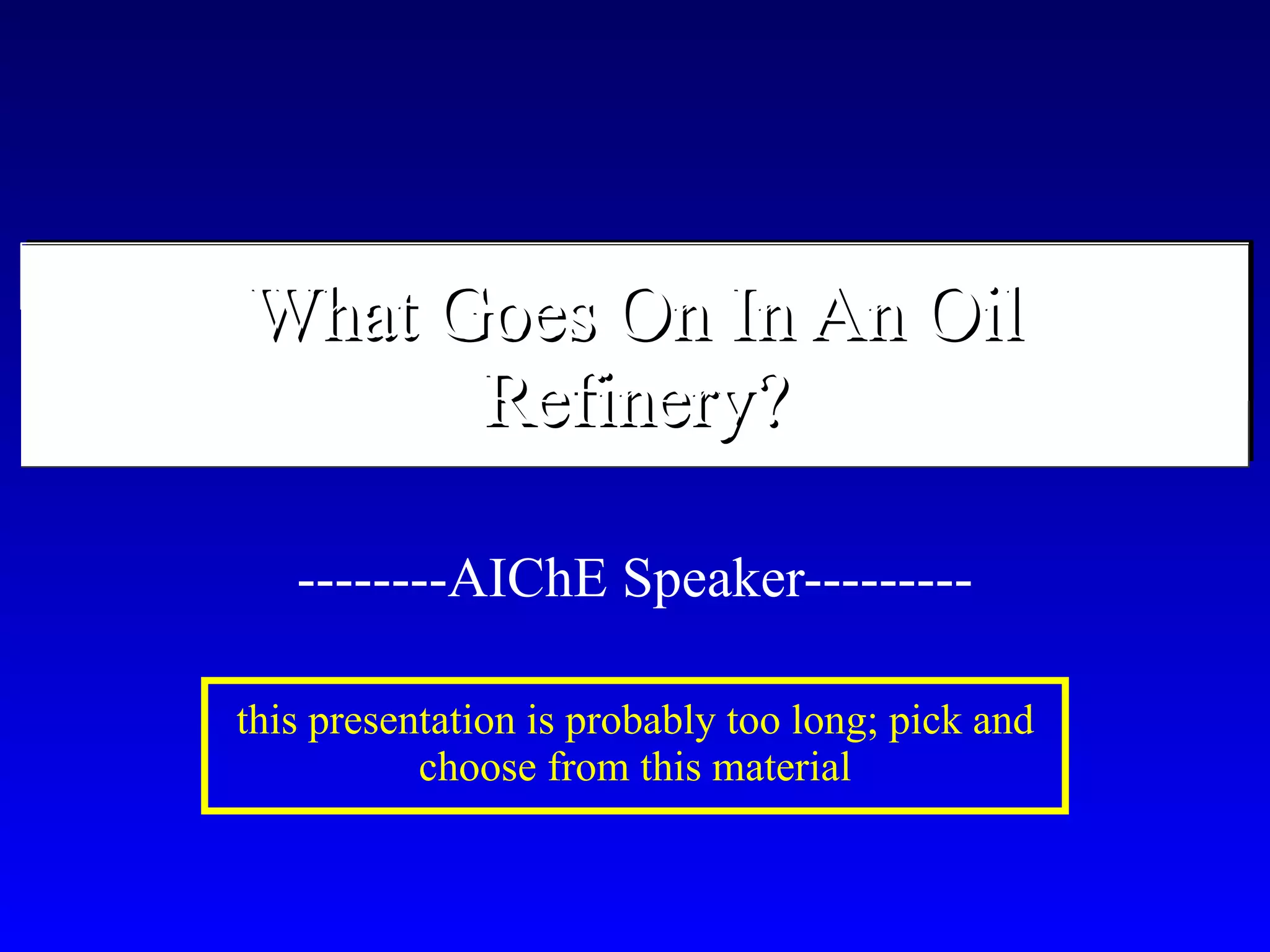 What Goes On In An Oil Refinery?

--------AIChE Speaker---------

this presentation is probably too long; pick and choose from this material